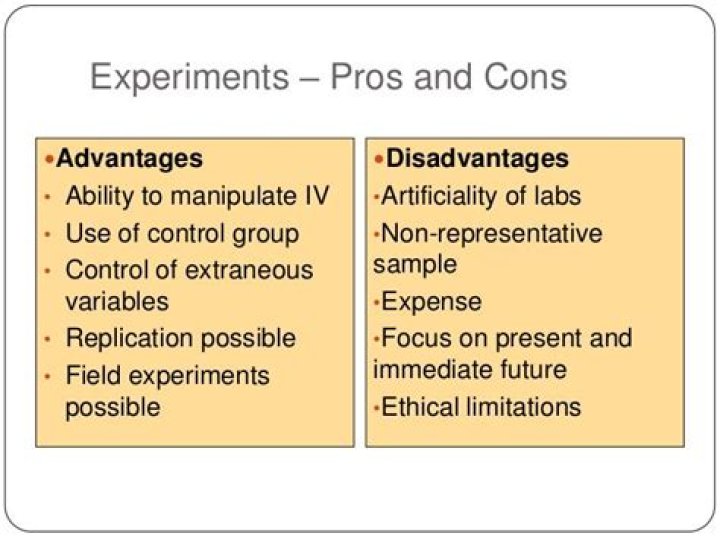 Experiments – Pros and Cons

•Advantages
• Ability to manipulate IV
• Use of control group
• Control of extraneous variables
• Replication possible
• Field experiments possible

•Disadvantages
•Artificiality of labs
•Non-representative sample
•Expense
•Focus on present and immediate future
•Ethical limitations